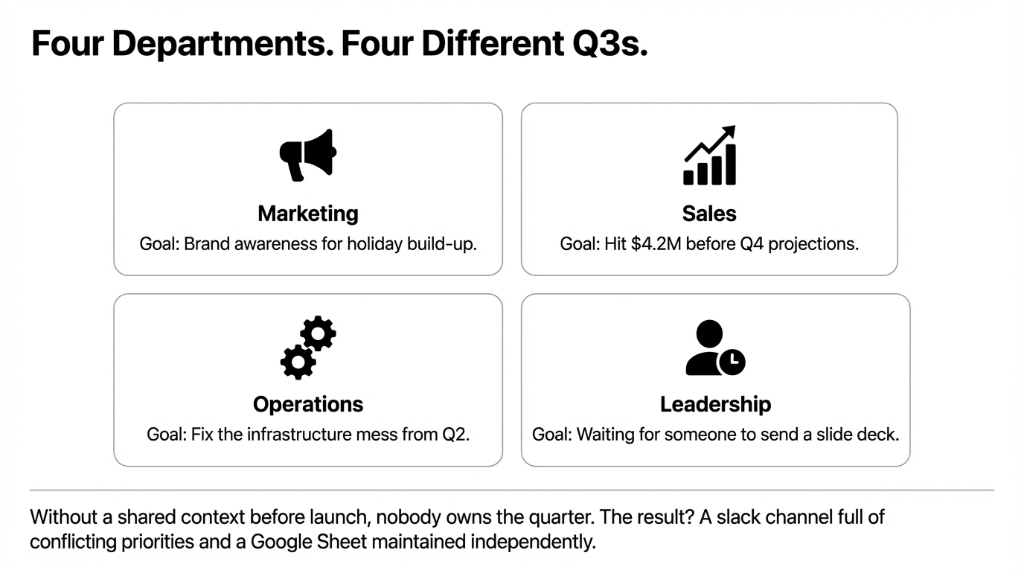 Four Departments. Four Different Q3s.

Marketing
Goal: Brand awareness for holiday build-up.

Sales
Goal: Hit \$4.2M before Q4 projections.

Operations
Goal: Fix the infrastructure mess from Q2.

Leadership
Goal: Waiting for someone to send a slide deck.

Without a shared context before launch, nobody owns the quarter. The result? A slack channel full of conflicting priorities and a Google Sheet maintained independently.